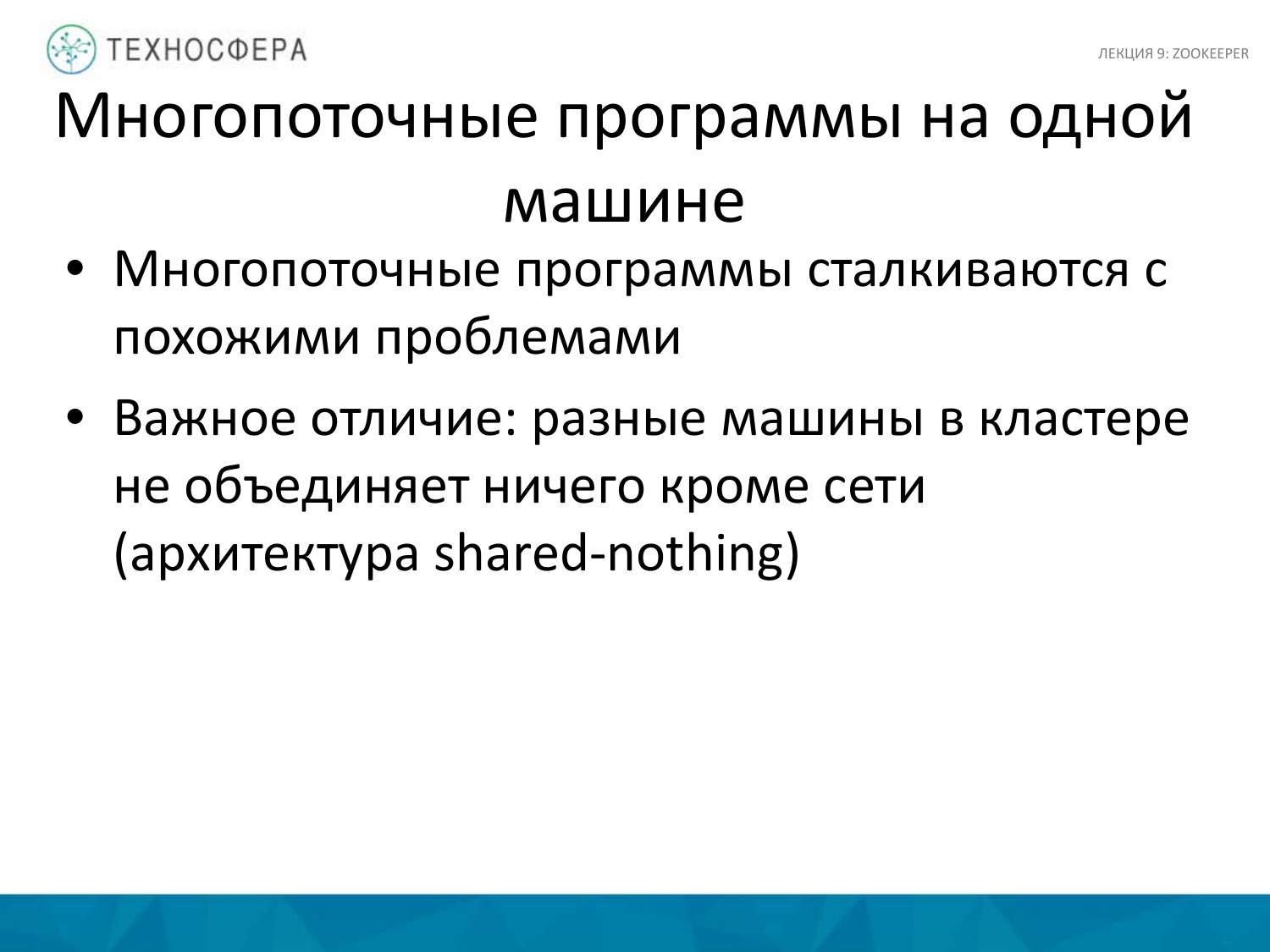 ТЕХНОСФЕРА

ЛЕКЦИЯ 9: ZOOKEEPER

Многопоточные программы на одной машине

• Многопоточные программы сталкиваются с похожими проблемами

• Важное отличие: разные машины в кластере не объединяет ничего кроме сети (архитектура shared-nothing)